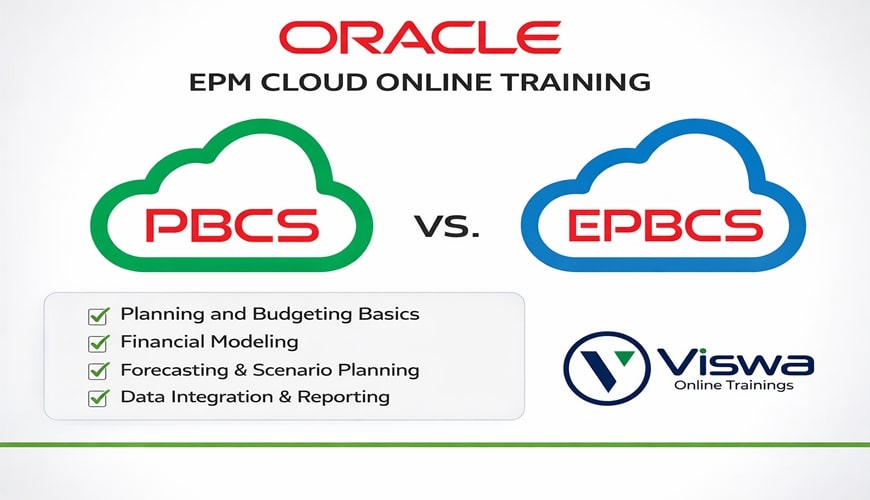 ORACLE
EPM CLOUD ONLINE TRAINING

PBCS vs. EPBCS

Planning and Budgeting Basics
Financial Modeling
Forecasting & Scenario Planning
Data Integration & Reporting

Viswa
Online Trainings